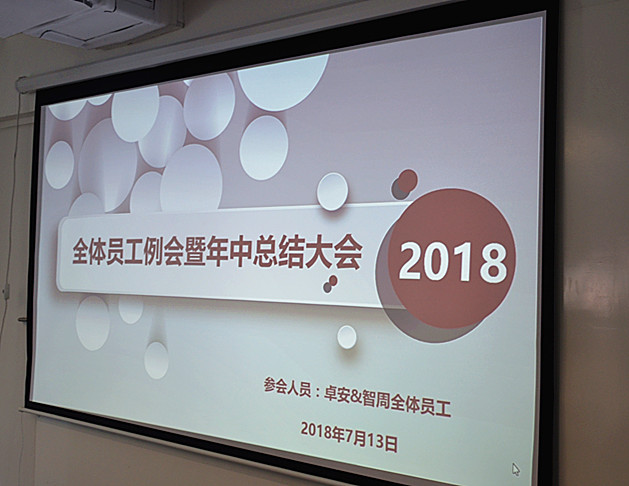 全体员工例会暨年中总结大会

2018

参会人员：卓安&智周全体员工

2018年7月13日